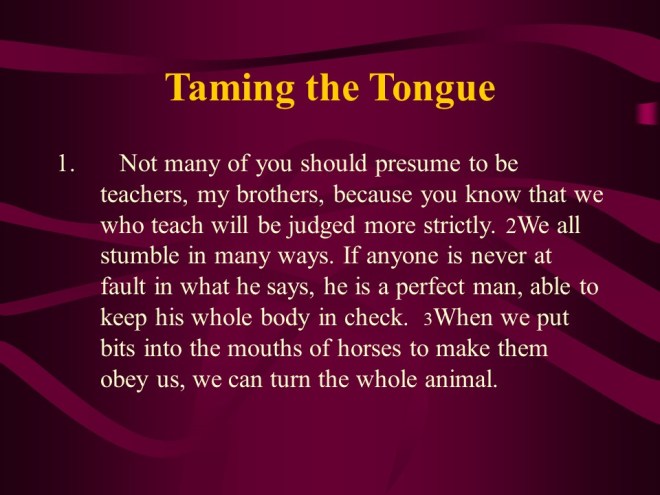 Taming the Tongue

1. Not many of you should presume to be teachers, my brothers, because you know that we who teach will be judged more strictly. 2We all stumble in many ways. If anyone is never at fault in what he says, he is a perfect man, able to keep his whole body in check. 3When we put bits into the mouths of horses to make them obey us, we can turn the whole animal.